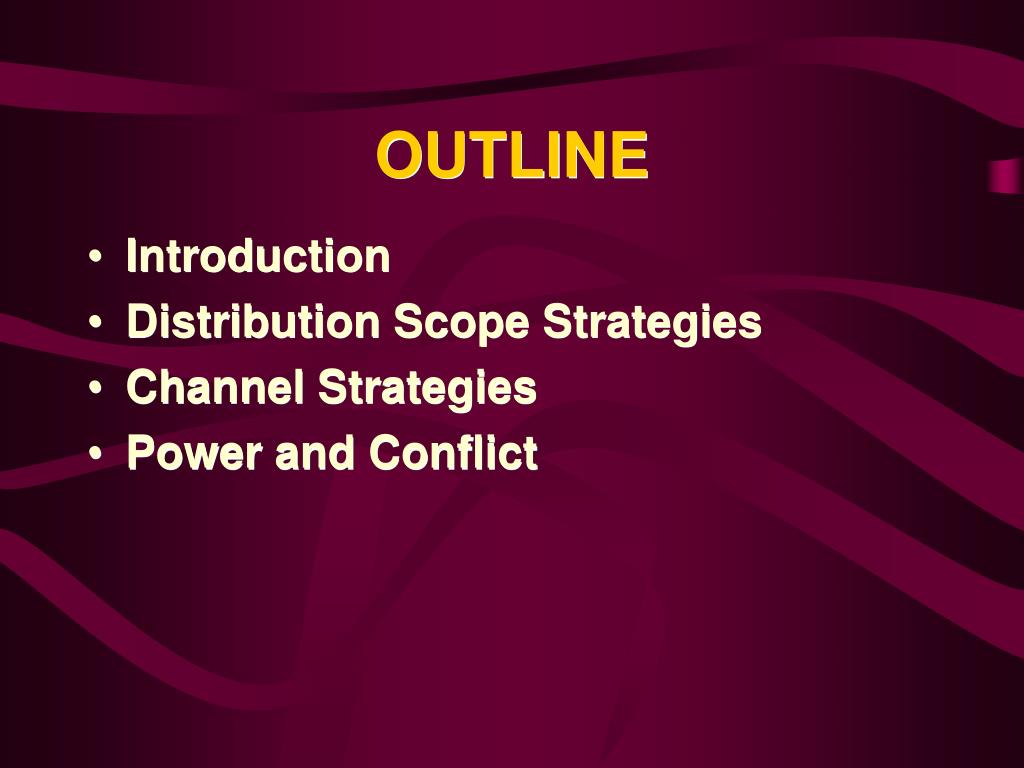 OUTLINE

• Introduction
• Distribution Scope Strategies
• Channel Strategies
• Power and Conflict